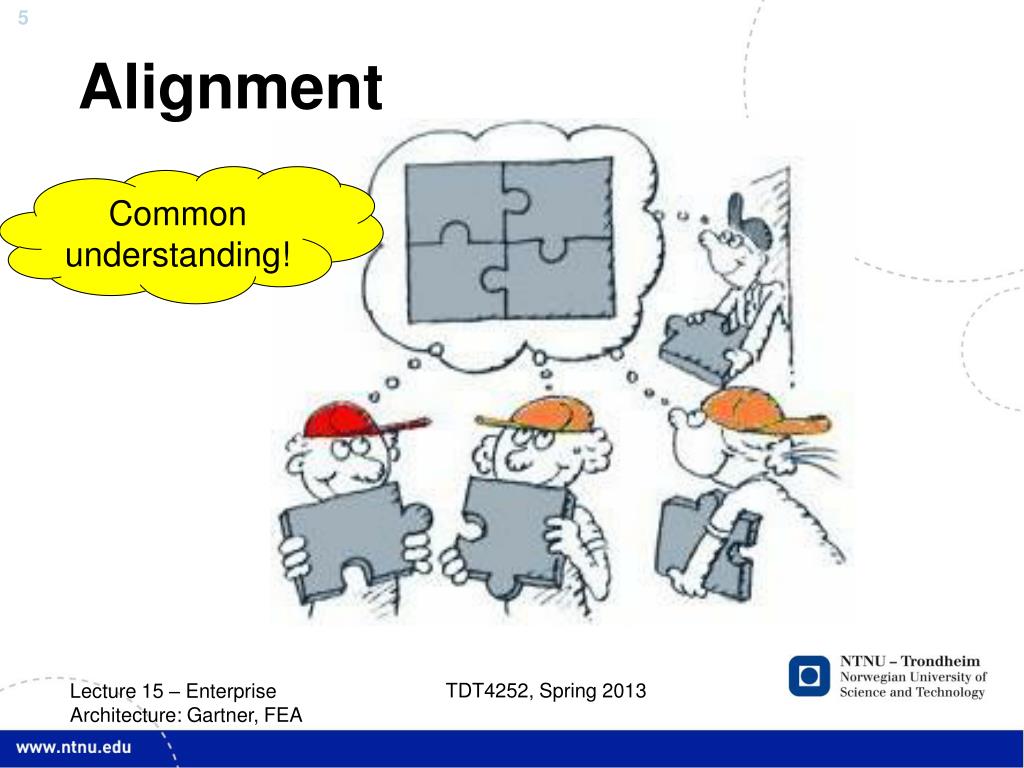 5

Alignment

Common understanding!

Lecture 15 – Enterprise Architecture: Gartner, FEA

TDT4252, Spring 2013

NTNU – Trondheim
Norwegian University of Science and Technology

www.ntnu.edu